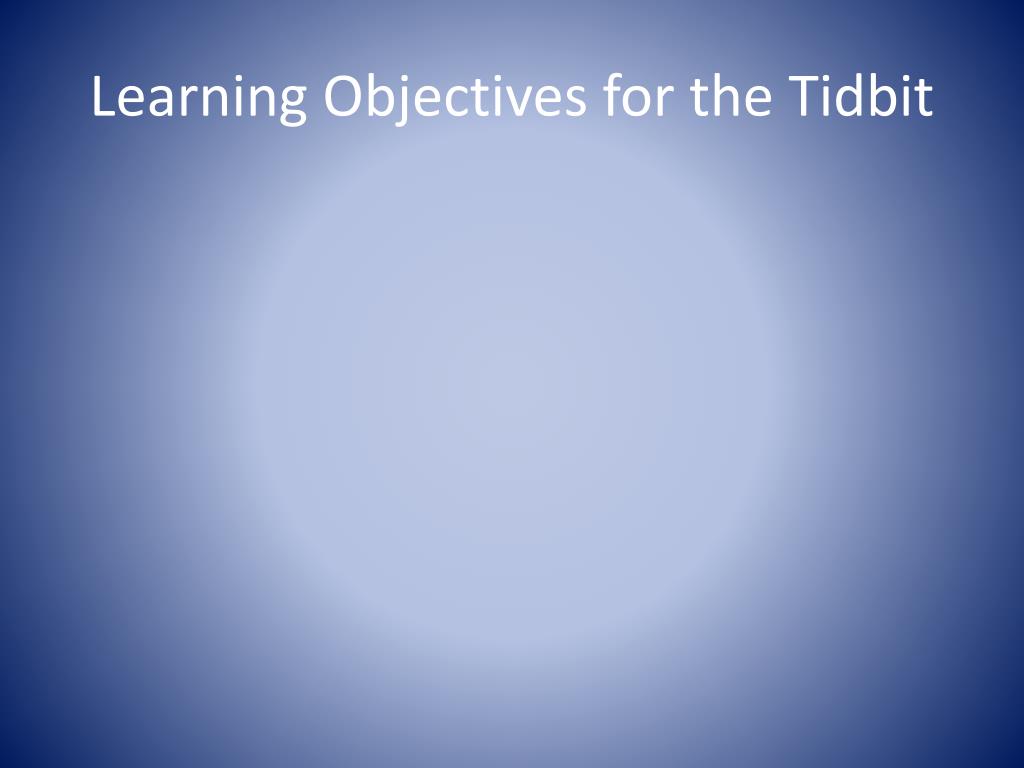 Learning Objectives for the Tidbit